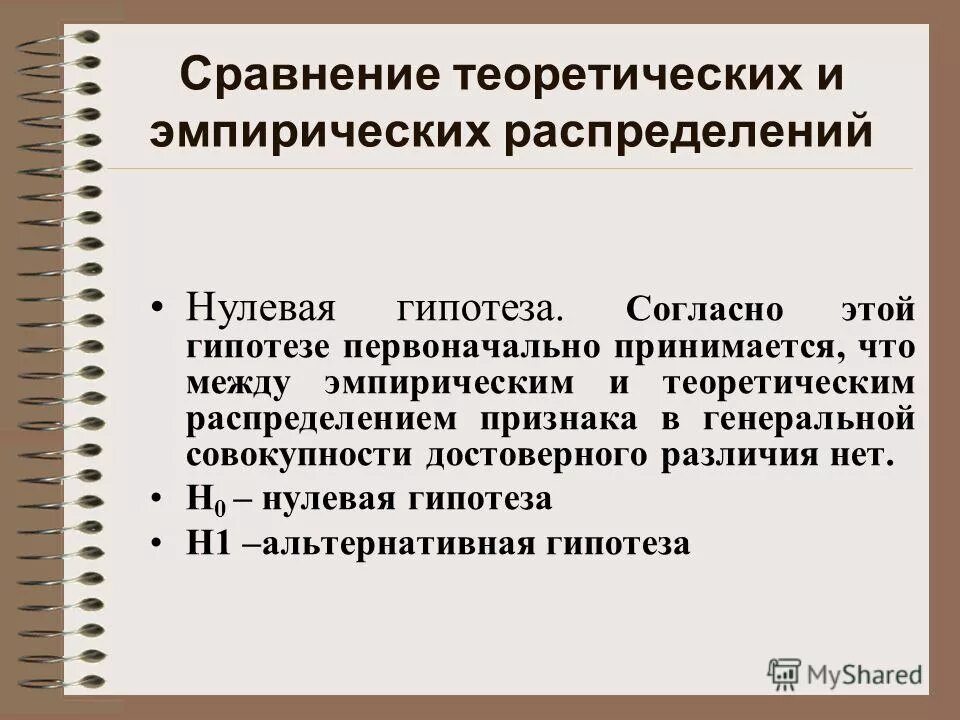 Сравнение теоретических и эмпирических распределений

• Нулевая гипотеза. Согласно этой гипотезе первоначально принимается, что между эмпирическим и теоретическим распределением признака в генеральной совокупности достоверного различия нет.

• $H_0$ – нулевая гипотеза

• H1 –альтернативная гипотеза

MyShared